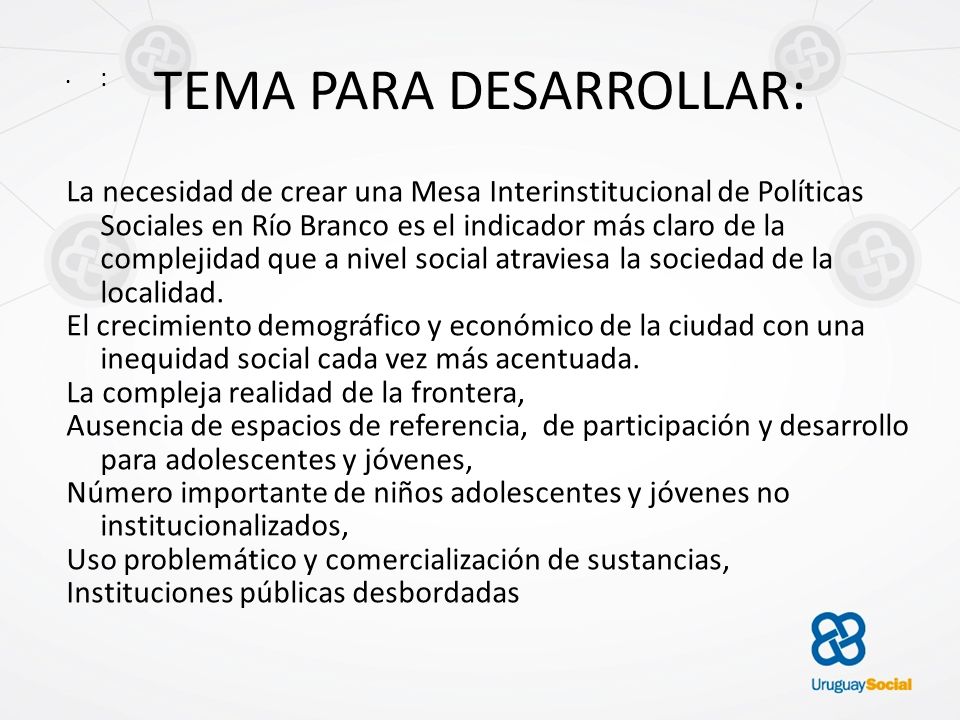 . :

TEMA PARA DESARROLLAR:

La necesidad de crear una Mesa Interinstitucional de Políticas Sociales en Río Branco es el indicador más claro de la complejidad que a nivel social atraviesa la sociedad de la localidad.
El crecimiento demográfico y económico de la ciudad con una inequidad social cada vez más acentuada.
La compleja realidad de la frontera,
Ausencia de espacios de referencia, de participación y desarrollo para adolescentes y jóvenes,
Número importante de niños adolescentes y jóvenes no institucionalizados,
Uso problemático y comercialización de sustancias,
Instituciones públicas desbordadas

UruguaySocial